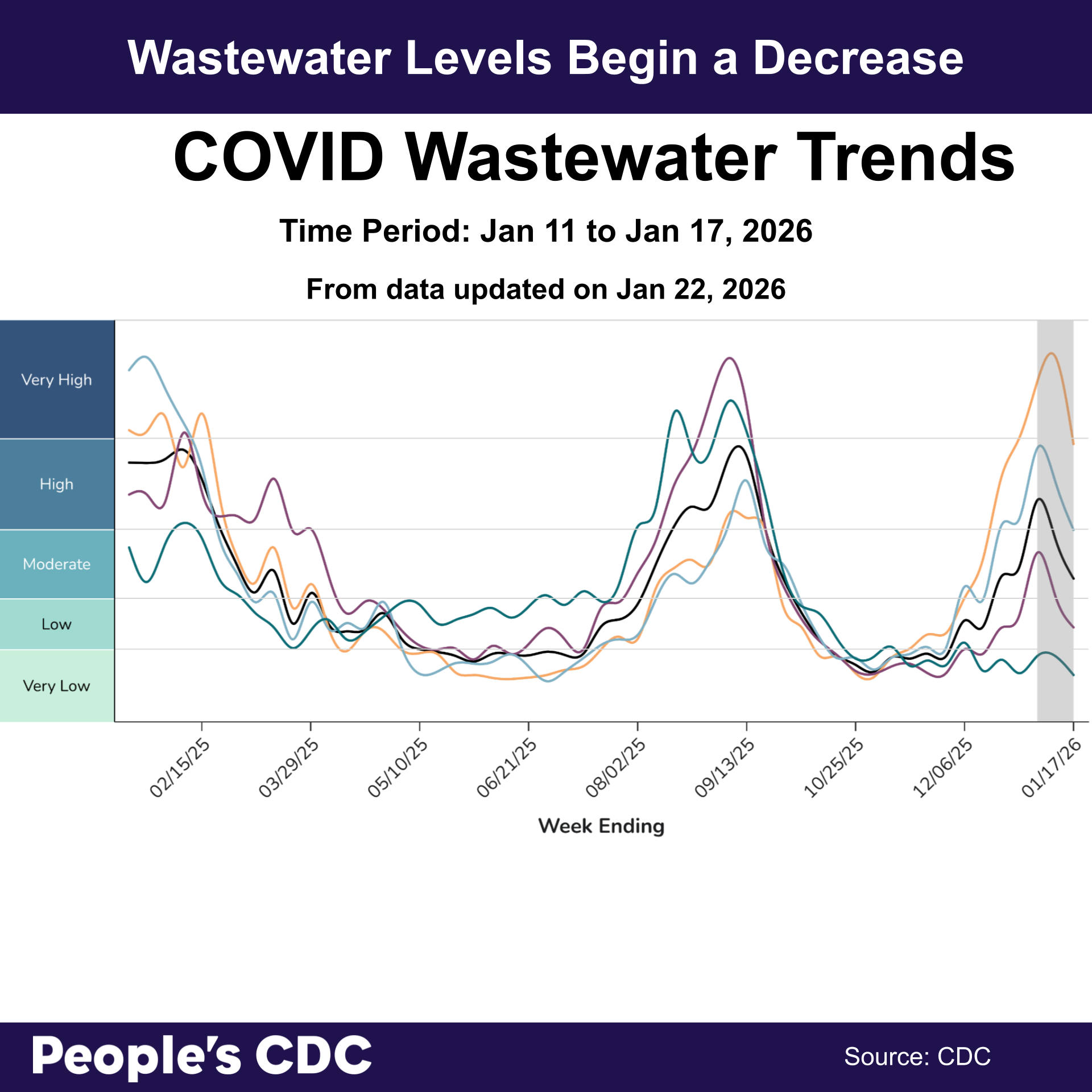 Wastewater Levels Begin a Decrease

COVID Wastewater Trends

Time Period: Jan 11 to Jan 17, 2026

From data updated on Jan 22, 2026

Very High
High
Moderate
Low
Very Low

02/15/25
03/29/25
05/10/25
06/21/25
08/02/25
09/13/25
10/25/25
12/06/25
01/17/26

Week Ending

People's CDC

Source: CDC